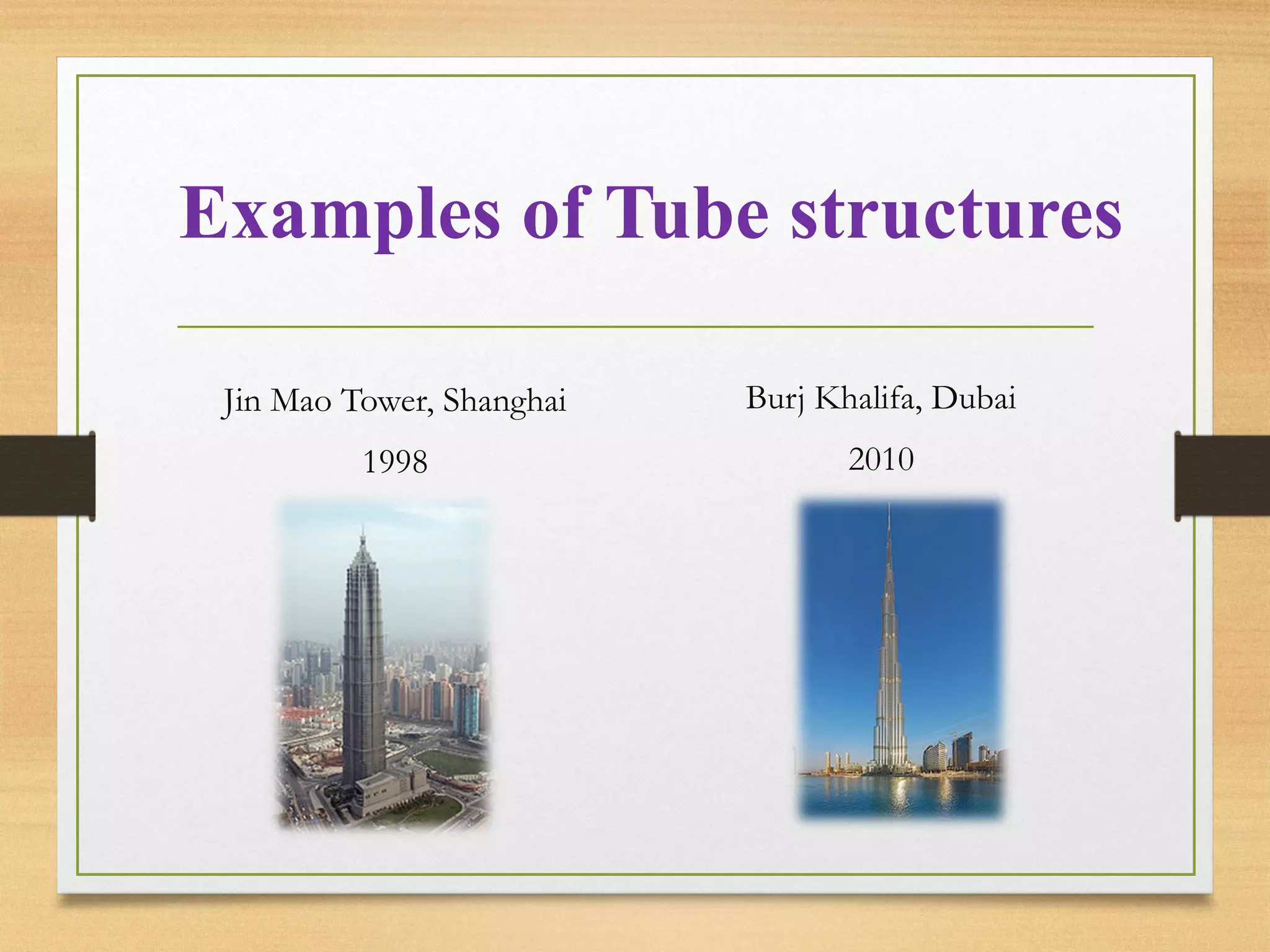 Examples of Tube structures

Jin Mao Tower, Shanghai

1998

Burj Khalifa, Dubai

2010